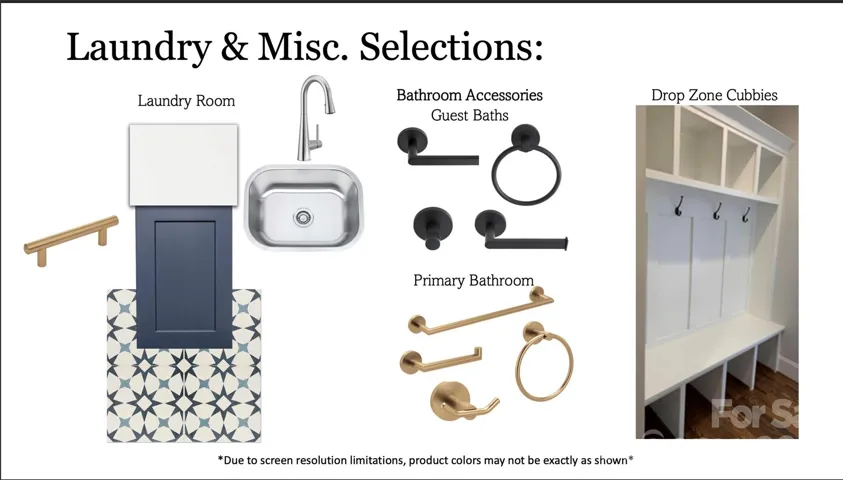 Laundry & Misc. Selections:

Laundry Room

Bathroom Accessories
Guest Baths

Primary Bathroom

Drop Zone Cubbies

For Sa

*Due to screen resolution limitations, product colors may not be exactly as shown*